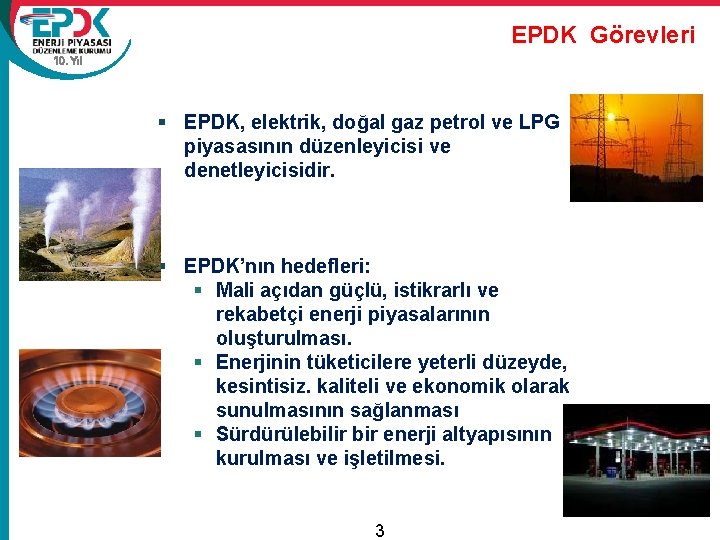 EPDK
ENERJİ PİYASASI DÜZENLEME KURUMU
10. Yıl

EPDK Görevleri

▪ EPDK, elektrik, doğal gaz petrol ve LPG piyasasının düzenleyicisi ve denetleyicisidir.

▪ EPDK'nın hedefleri:
▪ Mali açıdan güçlü, istikrarlı ve rekabetçi enerji piyasalarının oluşturulması.
▪ Enerjinin tüketicilere yeterli düzeyde, kesintisiz. kaliteli ve ekonomik olarak sunulmasının sağlanması
▪ Sürdürülebilir bir enerji altyapısının kurulması ve işletilmesi.

3